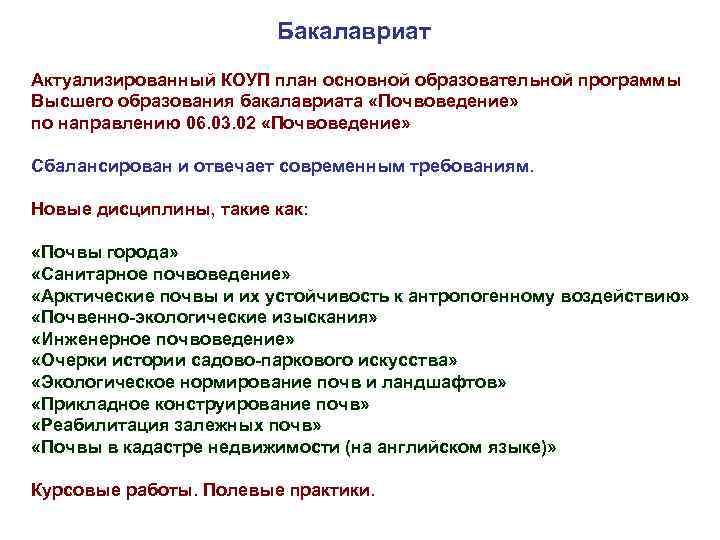 Бакалавриат

Актуализированный КОУП план основной образовательной программы Высшего образования бакалавриата «Почвоведение» по направлению 06.03.02 «Почвоведение»

Сбалансирован и отвечает современным требованиям.

Новые дисциплины, такие как:

«Почвы города»
«Санитарное почвоведение»
«Арктические почвы и их устойчивость к антропогенному воздействию»
«Почвенно-экологические изыскания»
«Инженерное почвоведение»
«Очерки истории садово-паркового искусства»
«Экологическое нормирование почв и ландшафтов»
«Прикладное конструирование почв»
«Реабилитация залежных почв»
«Почвы в кадастре недвижимости (на английском языке)»

Курсовые работы. Полевые практики.